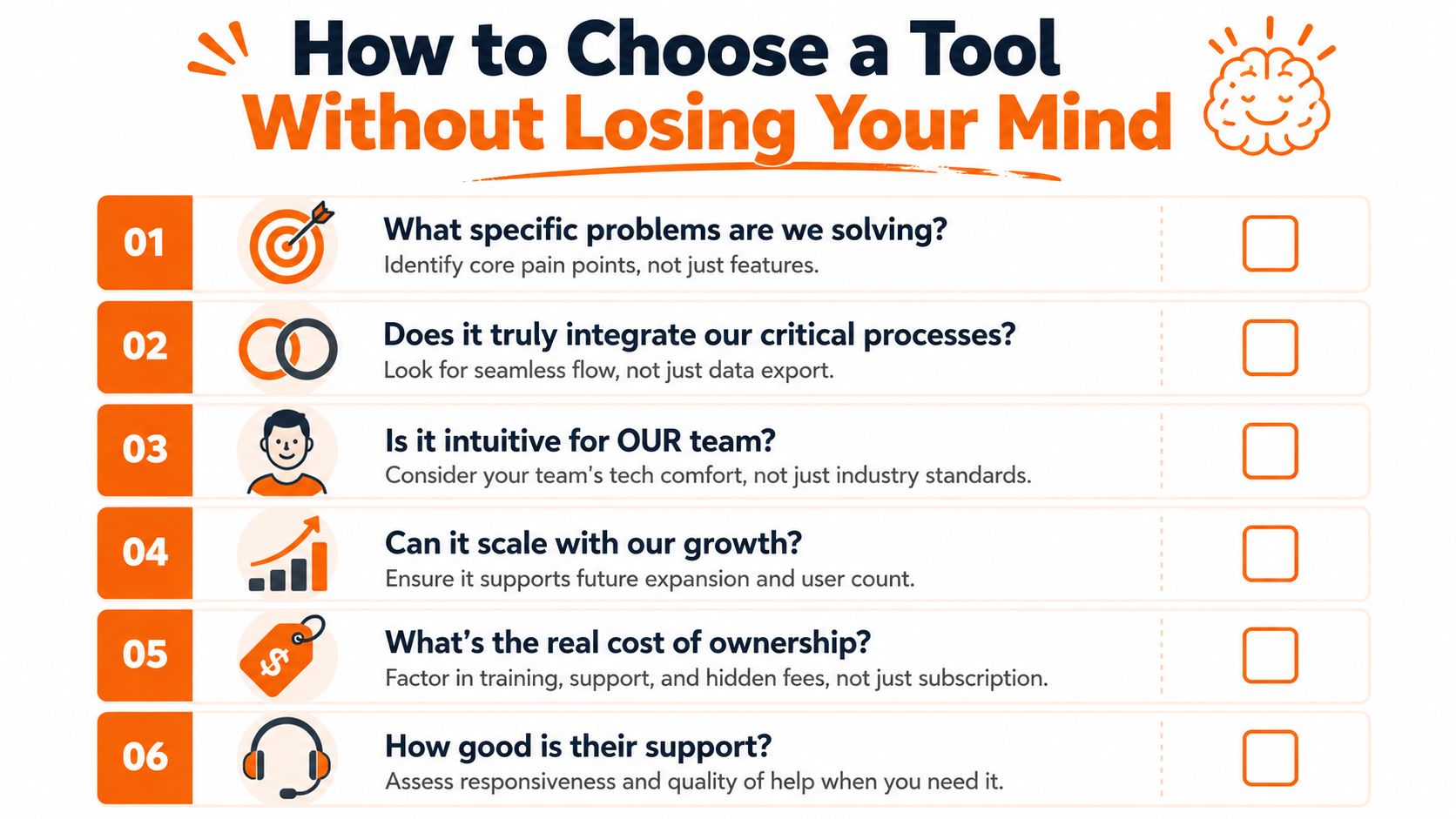 How to Choose a Tool
Without Losing Your Mind

01
What specific problems are we solving?
Identify core pain points, not just features.

02
Does it truly integrate our critical processes?
Look for seamless flow, not just data export.

03
Is it intuitive for OUR team?
Consider your team's tech comfort, not just industry standards.

04
Can it scale with our growth?
Ensure it supports future expansion and user count.

05
What's the real cost of ownership?
Factor in training, support, and hidden fees, not just subscription.

06
How good is their support?
Assess responsiveness and quality of help when you need it.